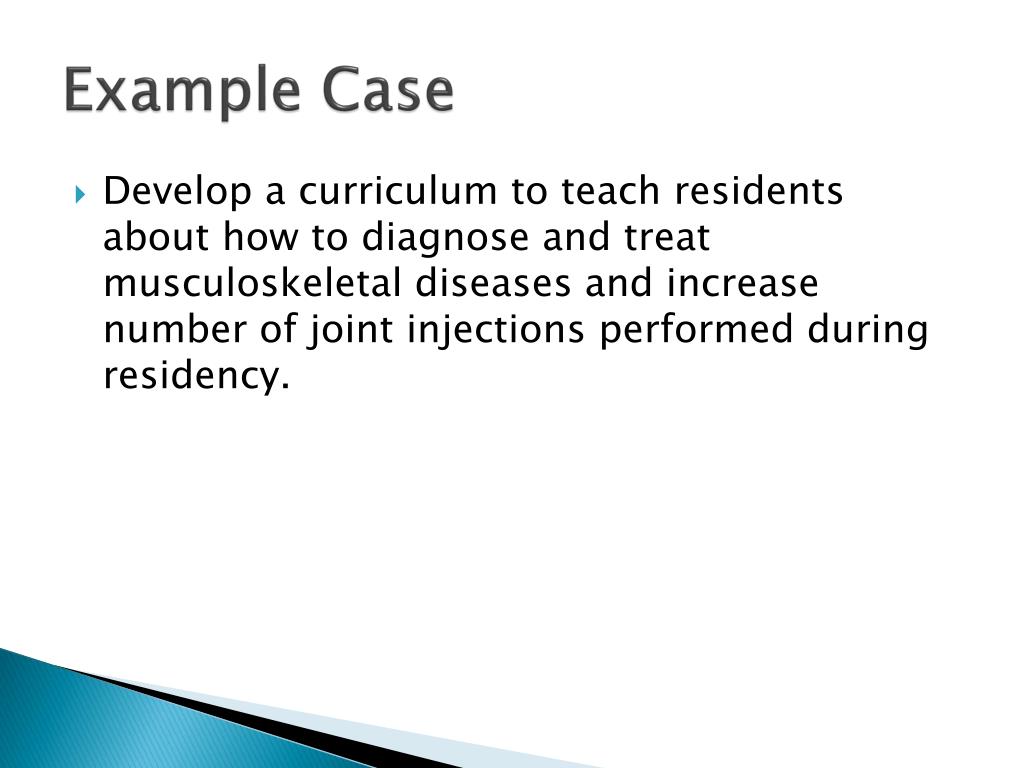 Example Case

Develop a curriculum to teach residents about how to diagnose and treat musculoskeletal diseases and increase number of joint injections performed during residency.